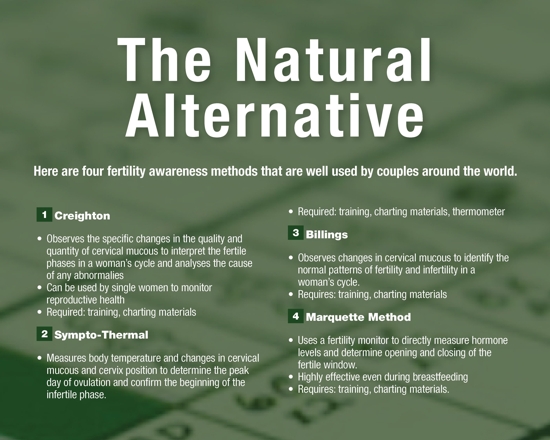 The Natural Alternative

Here are four fertility awareness methods that are well used by couples around the world.

1 Creighton

• Observes the specific changes in the quality and quantity of cervical mucous to interpret the fertile phases in a woman's cycle and analyses the cause of any abnormalies
• Can be used by single women to monitor reproductive health
• Required: training, charting materials

2 Sympto-Thermal

• Measures body temperature and changes in cervical mucous and cervix position to determine the peak day of ovulation and confirm the beginning of the infertile phase.
• Required: training, charting materials, thermometer

3 Billings

• Observes changes in cervical mucous to identify the normal patterns of fertility and infertility in a woman's cycle.
• Requires: training, charting materials

4 Marquette Method

• Uses a fertility monitor to directly measure hormone levels and determine opening and closing of the fertile window.
• Highly effective even during breastfeeding
• Requires: training, charting materials.